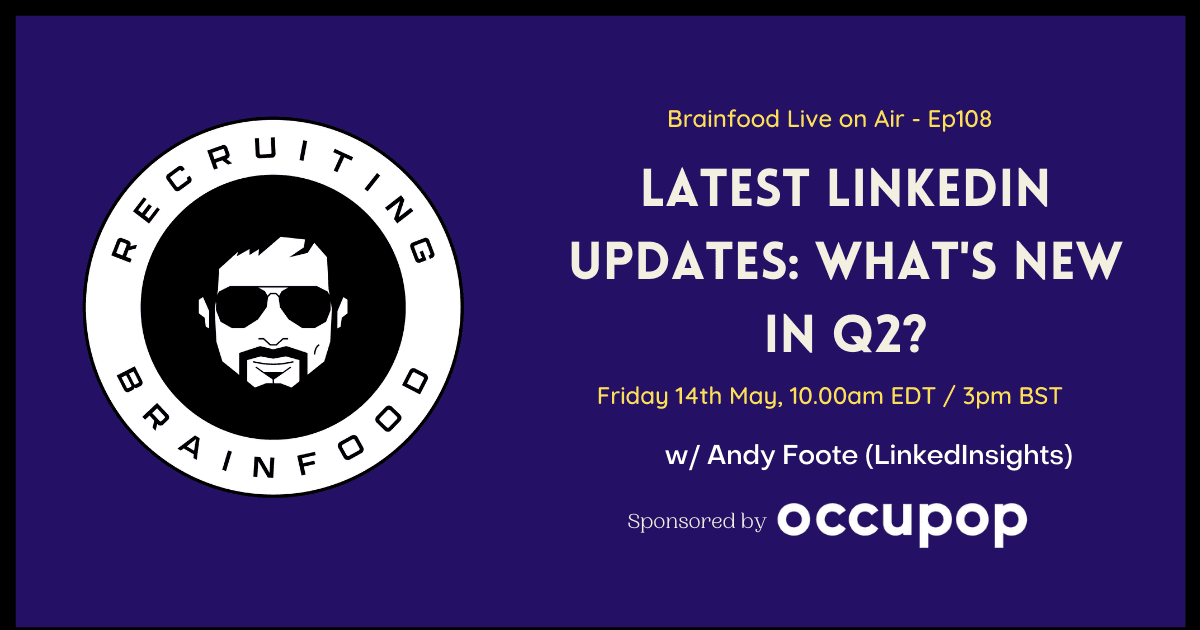 RECRUITING
BRAINFOOD

Brainfood Live on Air - Ep108

LATEST LINKEDIN UPDATES: WHAT'S NEW IN Q2?

Friday 14th May, 10.00am EDT / 3pm BST

w/ Andy Foote (LinkedInsights)

Sponsored by occupop